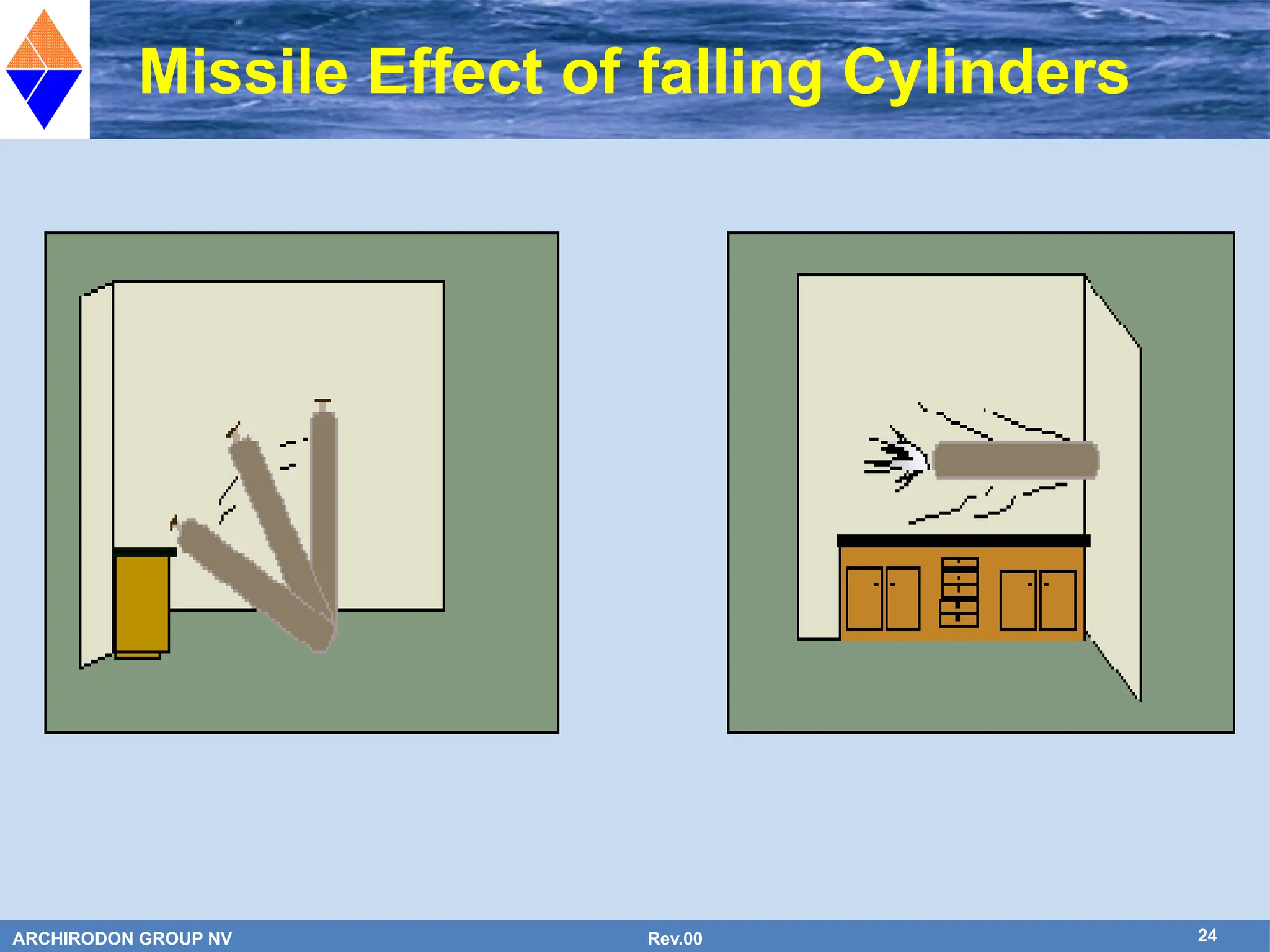 Missile Effect of falling Cylinders

ARCHIRODON GROUP NV

Rev.00

24